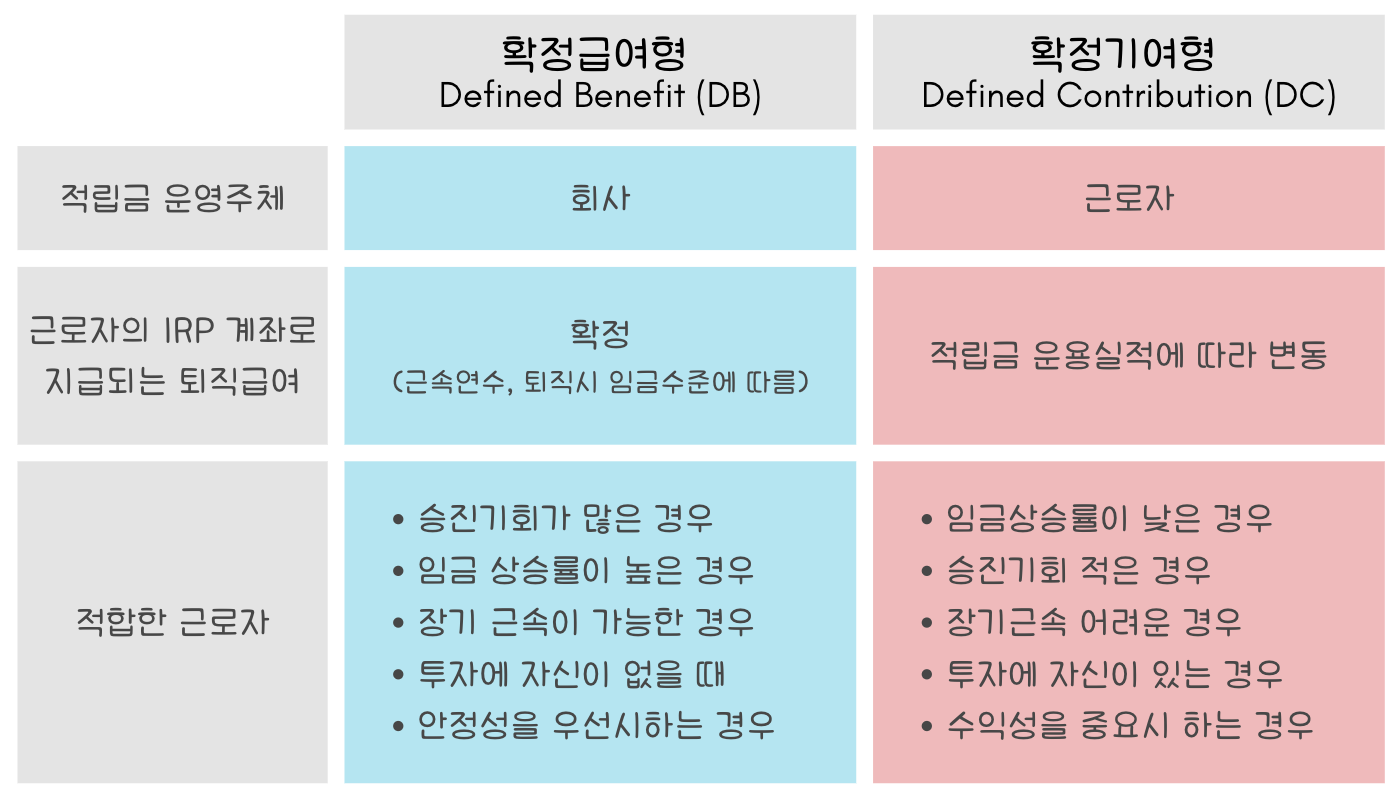 |  | 확정급여형 Defined Benefit (DB) | 확정기여형 Defined Contribution (DC) |
|---|---|---|
| 적립금 운영주체 | 회사 | 근로자 |
| 근로자의 IRP 계좌로 지급되는 퇴직급여 | 확정 (근속연수, 퇴직시 임금수준에 따름) | 적립금 운용실적에 따라 변동 |
| 적합한 근로자 | • 승진기회가 많은 경우 • 임금 상승률이 높은 경우 • 장기 근속이 가능한 경우 • 투자에 자신이 없을 때 • 안정성을 우선시하는 경우 | • 임금상승률이 낮은 경우 • 승진기회 적은 경우 • 장기근속 어려운 경우 • 투자에 자신이 있는 경우 • 수익성을 중요시 하는 경우 |